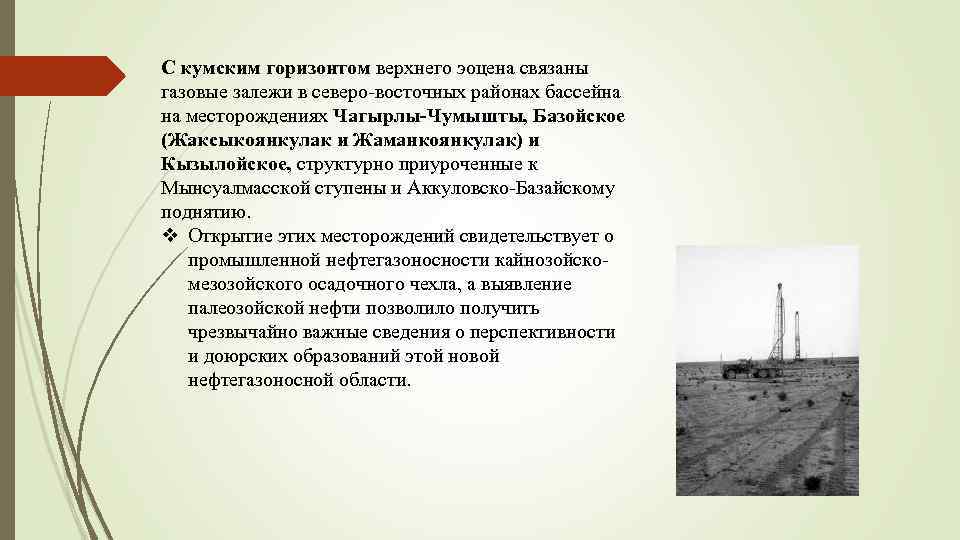 С кумским горизонтом верхнего эоцена связаны газовые залежи в северо-восточных районах бассейна на месторождениях Чагырлы-Чумышты, Базойское (Жаксыкоянкулак и Жаманкоянкулак) и Кызылойское, структурно приуроченные к Мынсуалмасской ступены и Аккуловско-Базайскому поднятию.

❖ Открытие этих месторождений свидетельствует о промышленной нефтегазоносности кайнозойско-мезозойского осадочного чехла, а выявление палеозойской нефти позволило получить чрезвычайно важные сведения о перспективности и доюрских образований этой новой нефтегазоносной области.